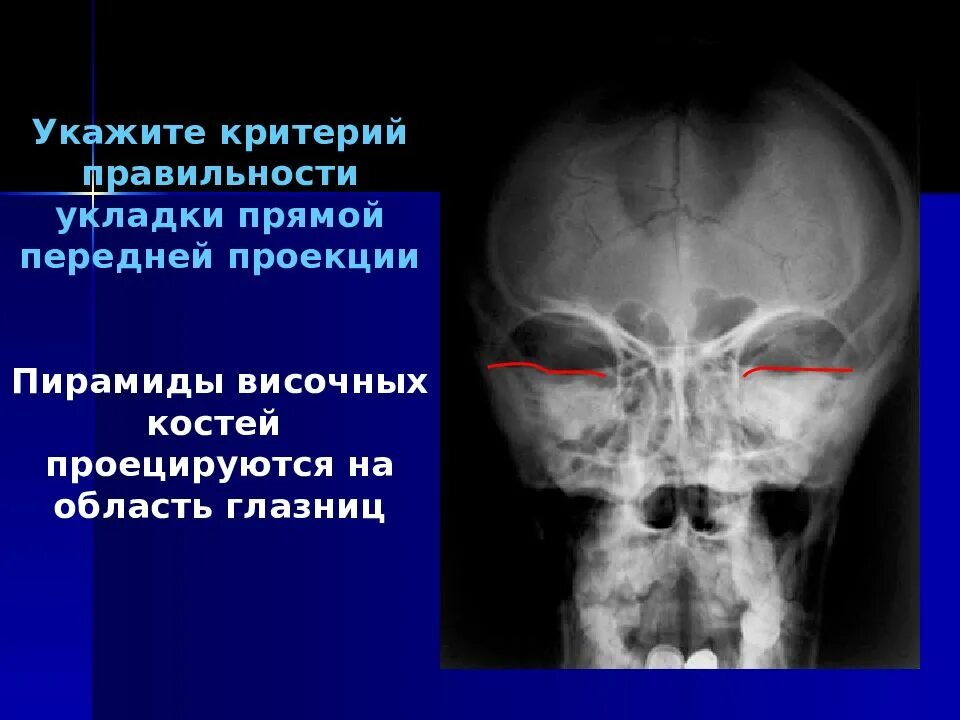 Укажите критерий правильности укладки прямой передней проекции

Пирамиды височных костей проецируются на область глазниц